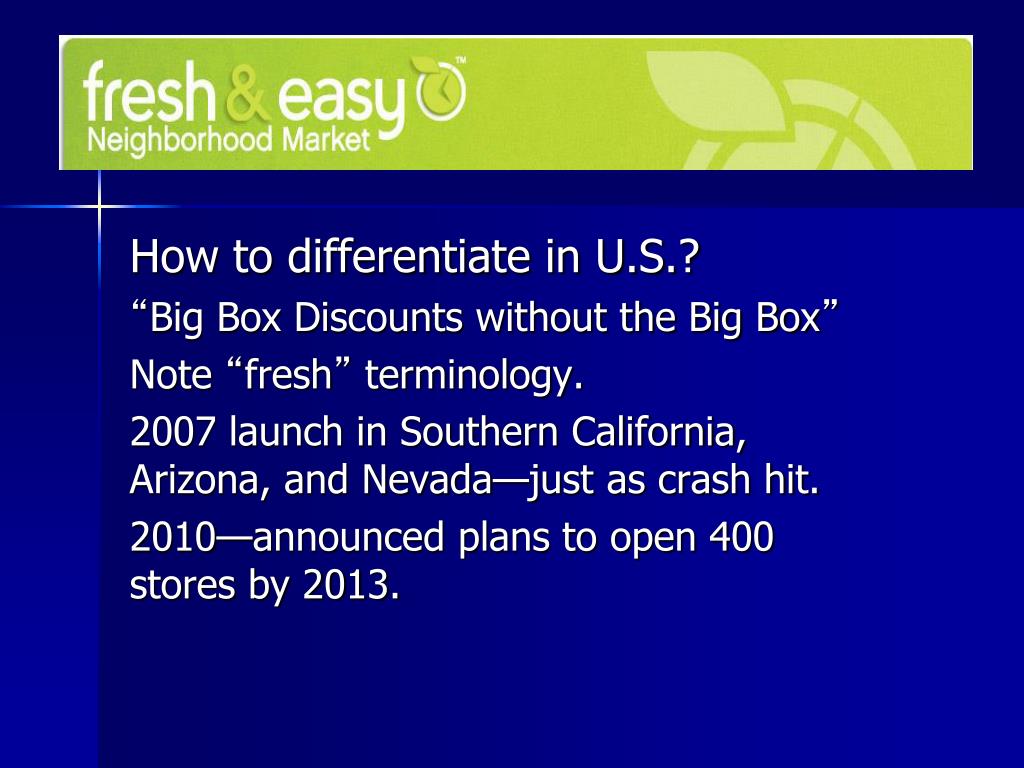 fresh & easy™
Neighborhood Market

How to differentiate in U.S.?

“Big Box Discounts without the Big Box”

Note “fresh” terminology.

2007 launch in Southern California, Arizona, and Nevada—just as crash hit.

2010—announced plans to open 400 stores by 2013.